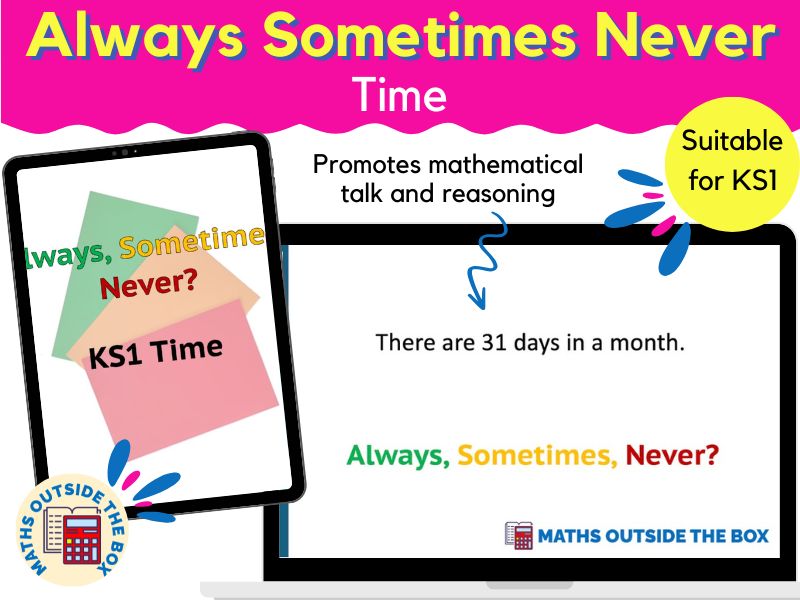 Always Sometimes Never
Time

Suitable for KS1

Promotes mathematical talk and reasoning

lways, Sometime
Never?
KS1 Time

There are 31 days in a month.

Always, Sometimes, Never?

MATHS OUTSIDE THE BOX

MATHS OUTSIDE THE BOX